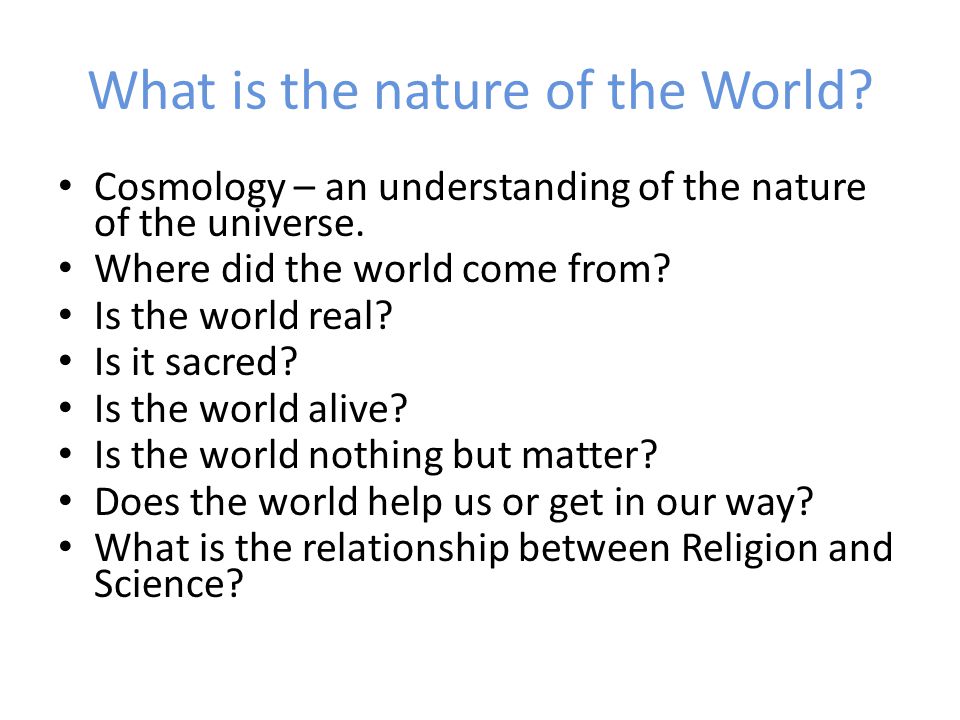 What is the nature of the World?

• Cosmology – an understanding of the nature of the universe.
• Where did the world come from?
• Is the world real?
• Is it sacred?
• Is the world alive?
• Is the world nothing but matter?
• Does the world help us or get in our way?
• What is the relationship between Religion and Science?